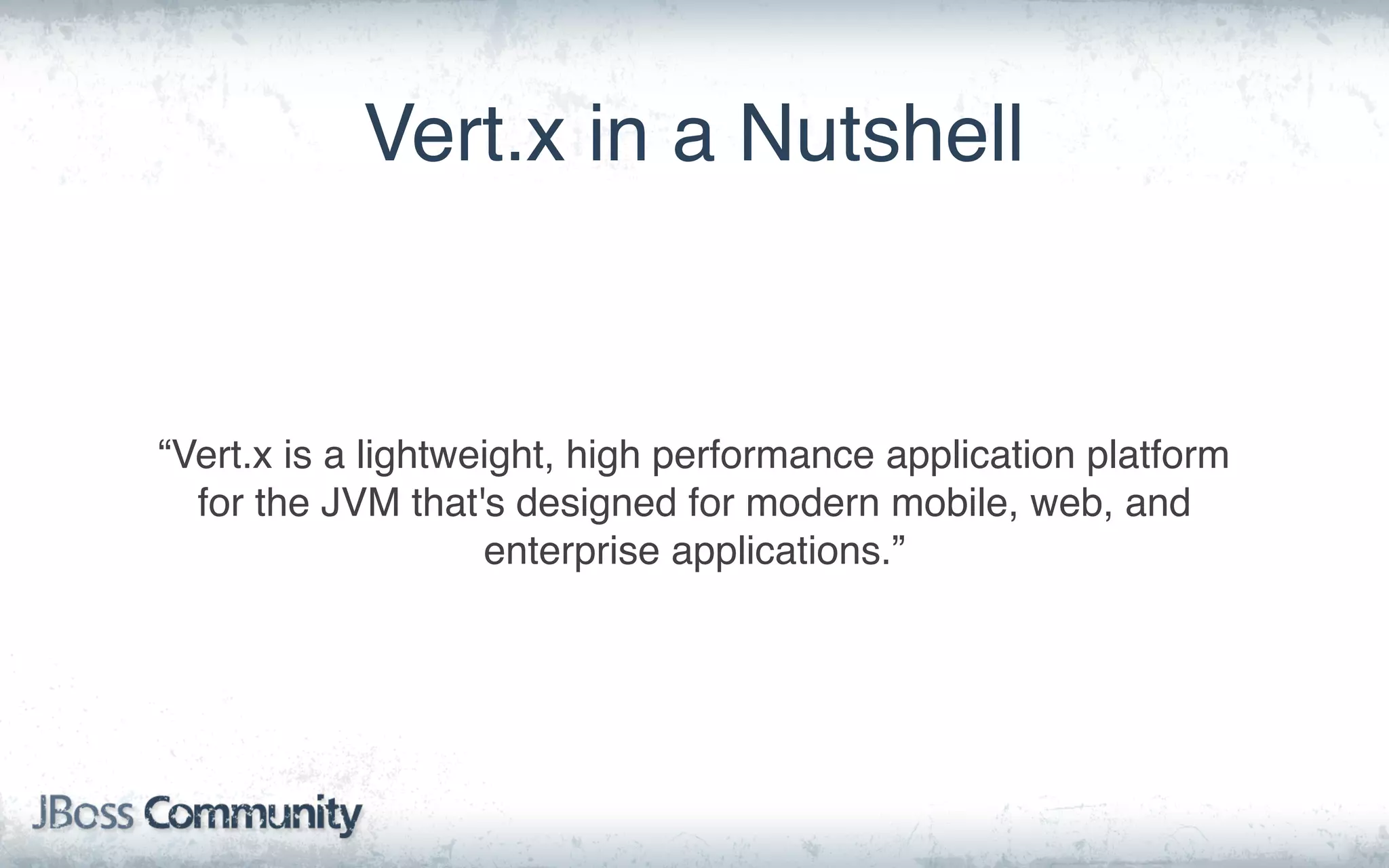 Vert.x in a Nutshell

“Vert.x is a lightweight, high performance application platform for the JVM that's designed for modern mobile, web, and enterprise applications.”

JBoss Community